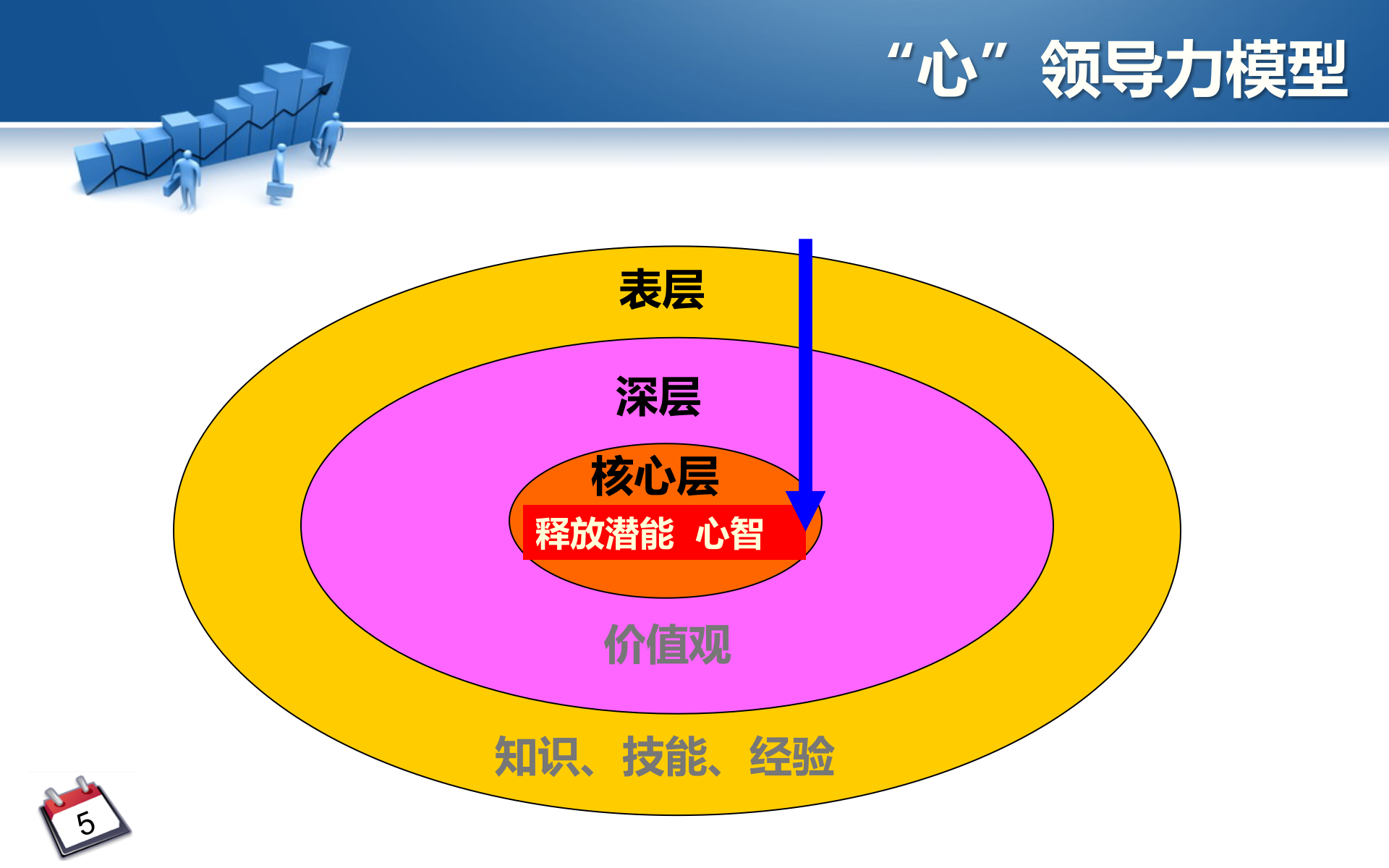 “心”领导力模型

表层

深层

核心层

释放潜能 心智

价值观

知识、技能、经验

5